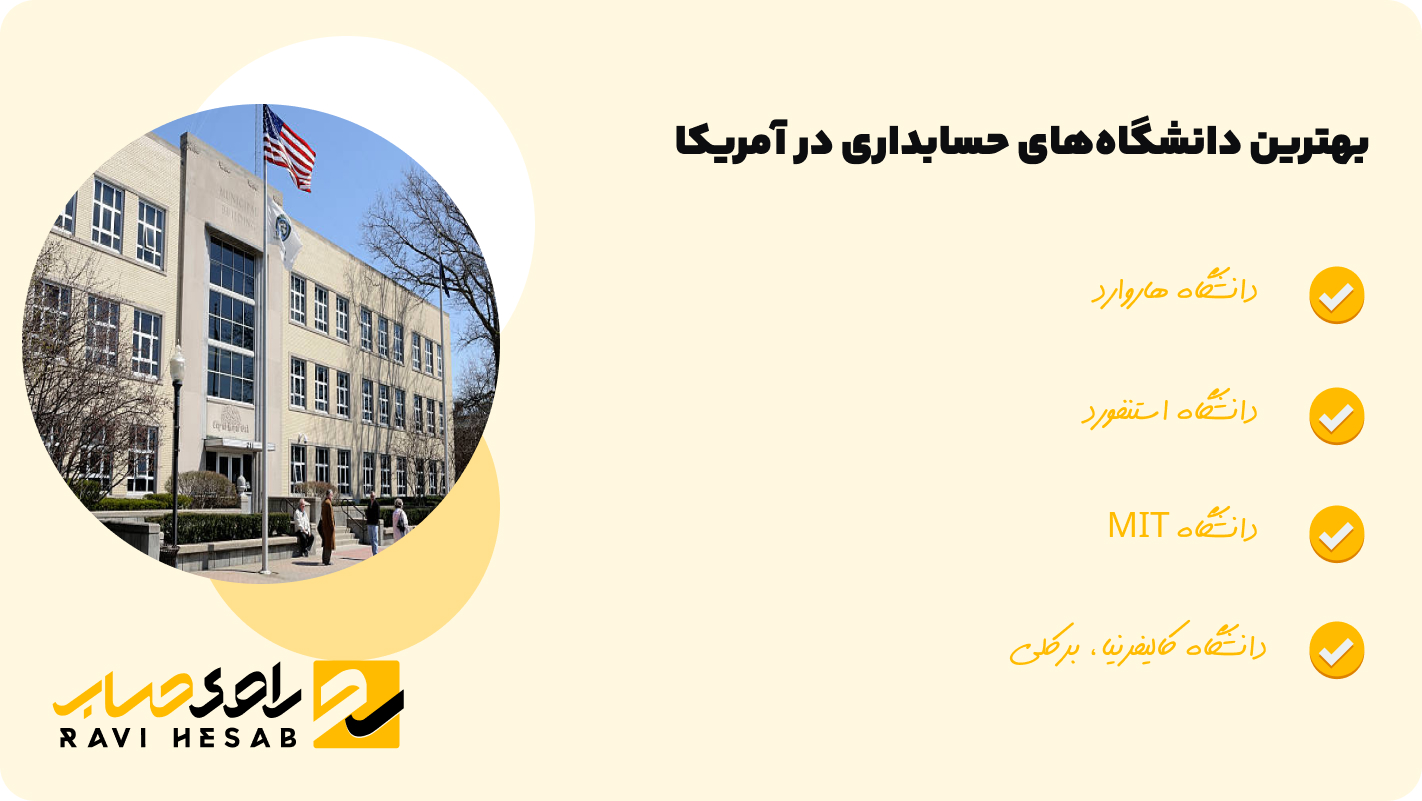 بهترین دانشگاه‌های حسابداری در آمریکا

دانشگاه هاروارد

دانشگاه استنفورد

دانشگاه MIT

دانشگاه کالیفرنیا، برکلی

راوی حساب
RAVI HESAB